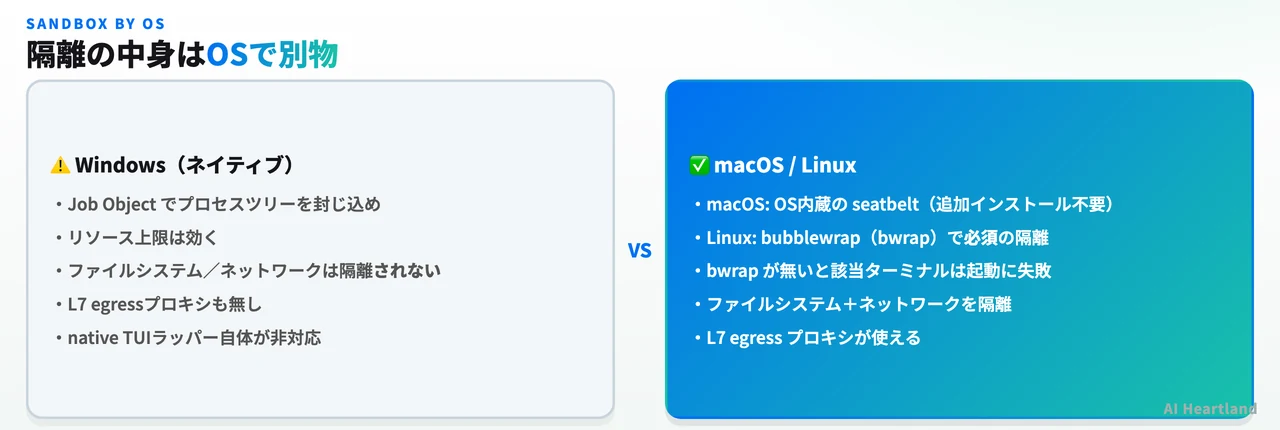 SANDBOX BY OS

隔離の中身はOSで別物

⚠️ Windows（ネイティブ）

・Job Object でプロセスツリーを封じ込め
・リソース上限は効く
・ファイルシステム／ネットワークは隔離されない
・L7 egressプロキシも無し
・native TUIラッパー自体が非対応

VS

✅ macOS / Linux

・macOS: OS内蔵の seatbelt（追加インストール不要）
・Linux: bubblewrap（bwrap）で必須の隔離
・bwrap が無いと該当ターミナルは起動に失敗
・ファイルシステム＋ネットワークを隔離
・L7 egress プロキシが使える

AI Heartland